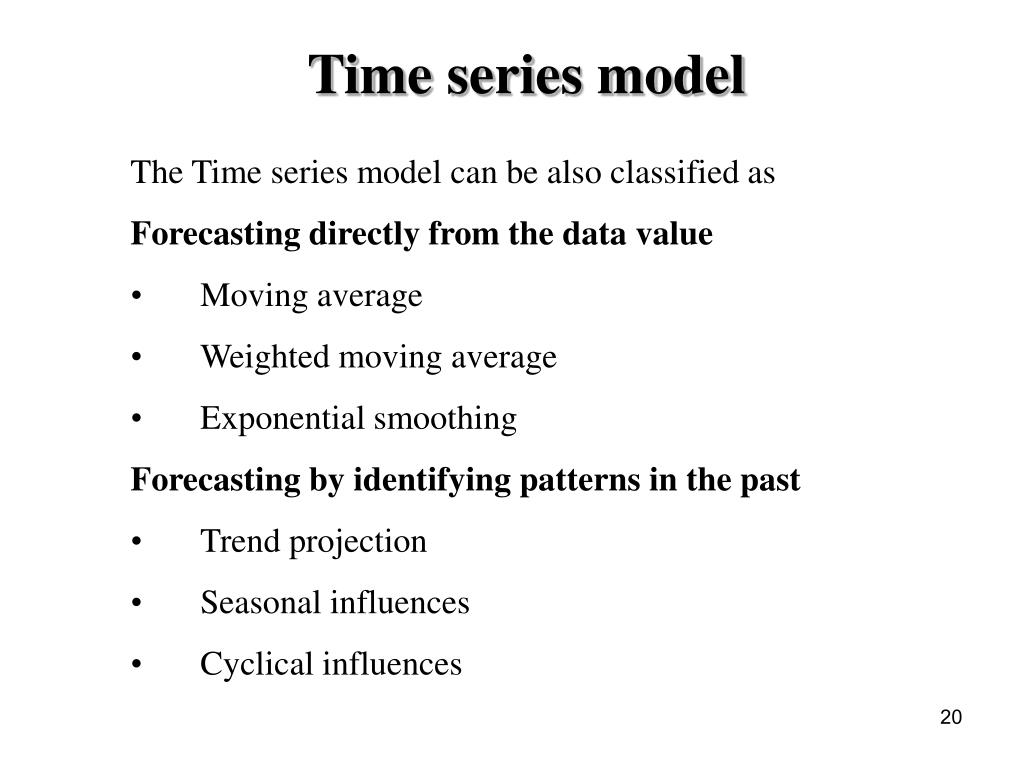 Time series model

The Time series model can be also classified as

Forecasting directly from the data value

• Moving average

• Weighted moving average

• Exponential smoothing

Forecasting by identifying patterns in the past

• Trend projection

• Seasonal influences

• Cyclical influences

20